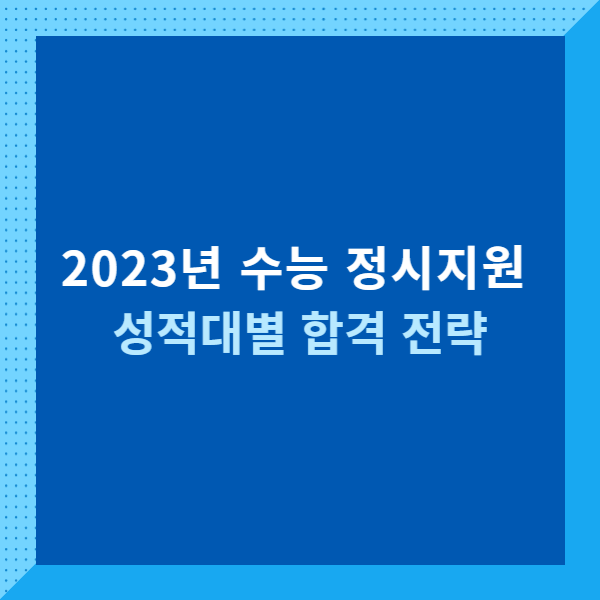 2023년 수능 정시지원
성적대별 합격 전략